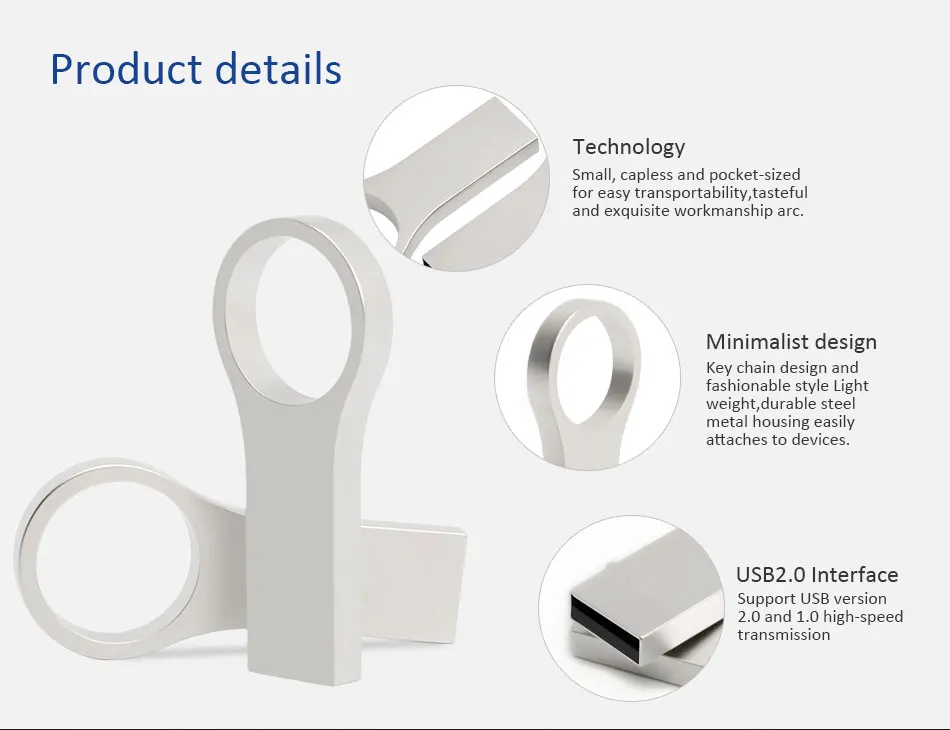 Product details

Technology
Small, capless and pocket-sized for easy transportability,tasteful and exquisite workmanship arc.

Minimalist design
Key chain design and fashionable style Light weight,durable steel metal housing easily attaches to devices.

USB2.0 Interface
Support USB version 2.0 and 1.0 high-speed transmission